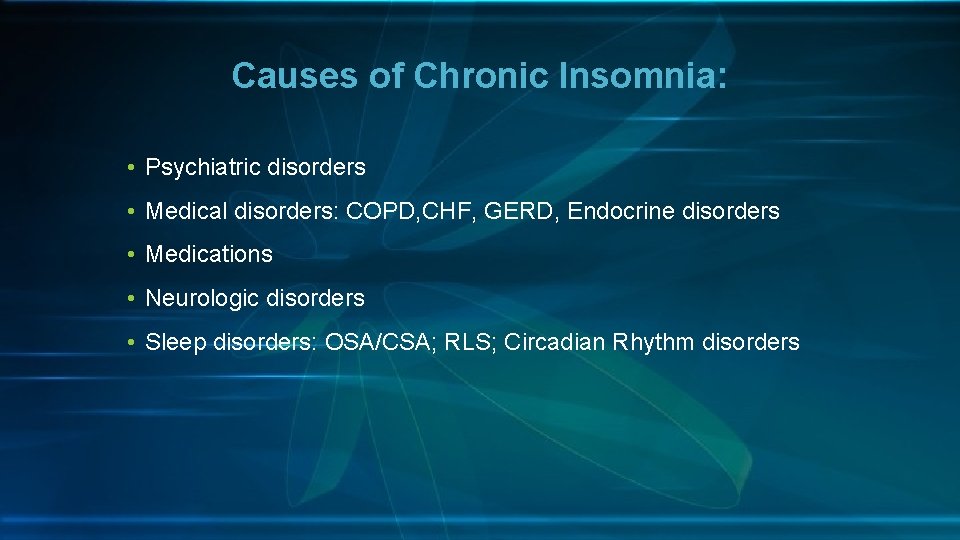 Causes of Chronic Insomnia:

• Psychiatric disorders
• Medical disorders: COPD,CHF, GERD, Endocrine disorders
• Medications
• Neurologic disorders
• Sleep disorders: OSA/CSA; RLS; Circadian Rhythm disorders